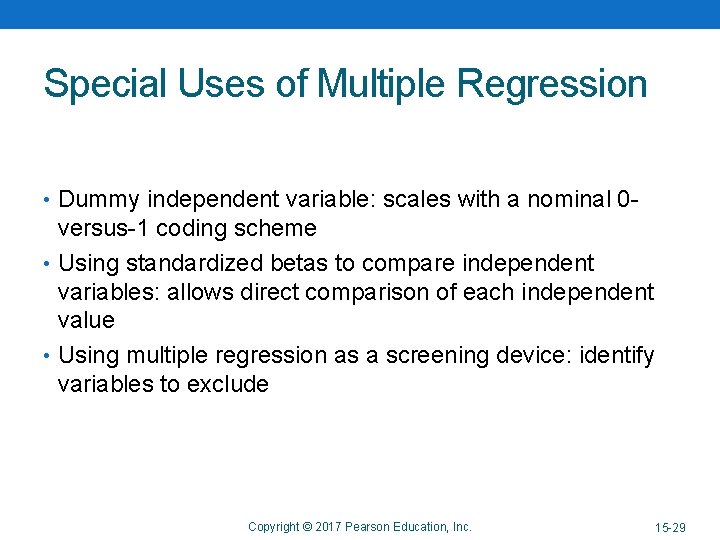 Special Uses of Multiple Regression

• Dummy independent variable: scales with a nominal 0-versus-1 coding scheme

• Using standardized betas to compare independent variables: allows direct comparison of each independent value

• Using multiple regression as a screening device: identify variables to exclude

Copyright © 2017 Pearson Education, Inc.

15-29